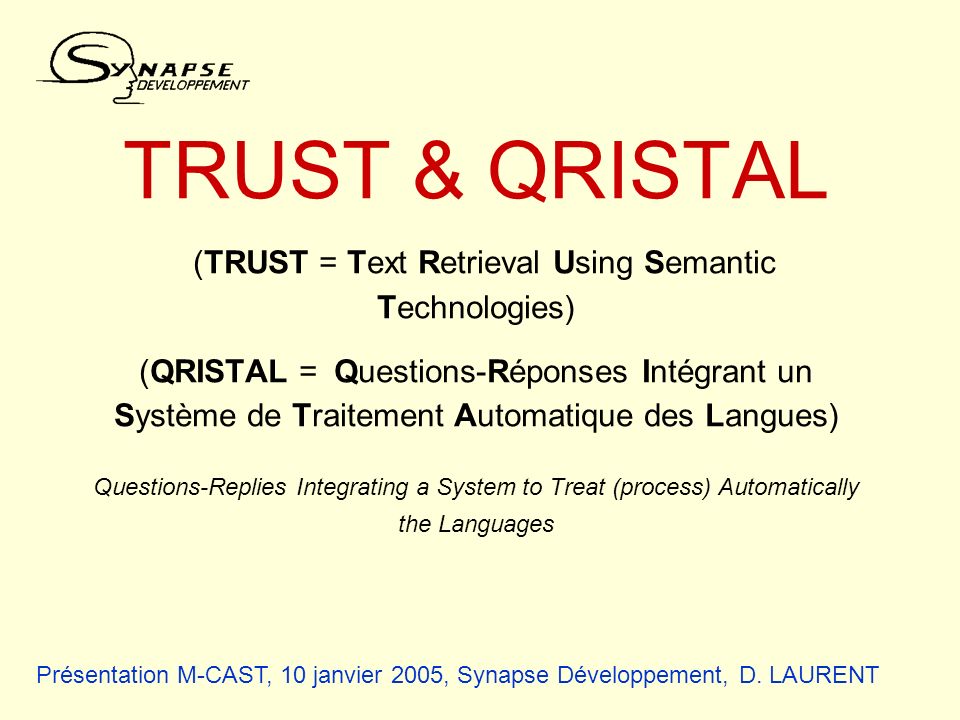 SYNAPSE
DEVELOPPEMENT

TRUST & QRISTAL

(TRUST = Text Retrieval Using Semantic Technologies)

(QRISTAL = Questions-Réponses Intégrant un Système de Traitement Automatique des Langues)

Questions-Replies Integrating a System to Treat (process) Automatically the Languages

Présentation M-CAST, 10 janvier 2005, Synapse Développement, D. LAURENT